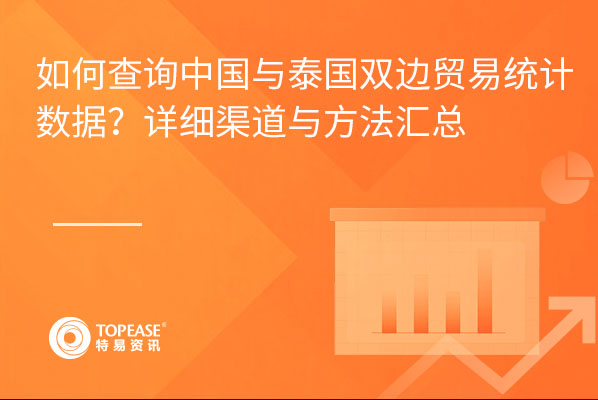 如何查询中国与泰国双边贸易统计数据？详细渠道与方法汇总

TOPEASE®
特易资讯